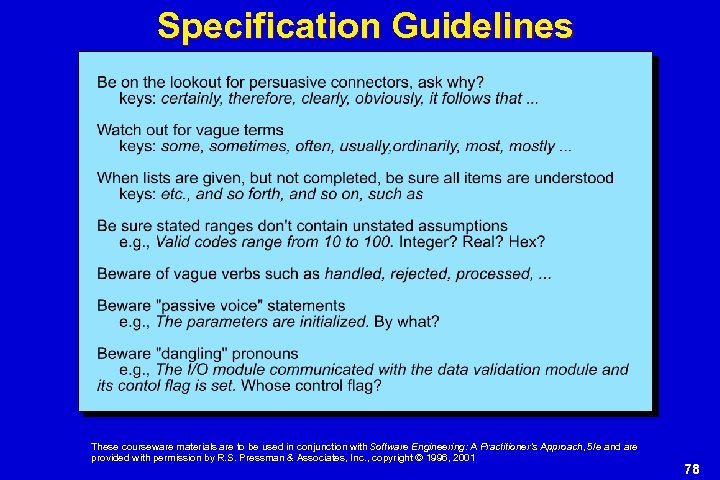 Specification Guidelines

Be on the lookout for persuasive connectors, ask why?
keys: certainly, therefore, clearly, obviously, it follows that ...

Watch out for vague terms
keys: some, sometimes, often, usually,ordinarily, most, mostly ...

When lists are given, but not completed, be sure all items are understood
keys: etc., and so forth, and so on, such as

Be sure stated ranges don't contain unstated assumptions
e.g., Valid codes range from 10 to 100. Integer? Real? Hex?

Beware of vague verbs such as handled, rejected, processed, ...

Beware "passive voice" statements
e.g., The parameters are initialized. By what?

Beware "dangling" pronouns
e.g., The I/O module communicated with the data validation module and its contol flag is set. Whose control flag?

These courseware materials are to be used in conjunction with Software Engineering: A Practitioner's Approach, 5/e and are provided with permission by R.S. Pressman & Associates, Inc., copyright © 1996, 2001

78